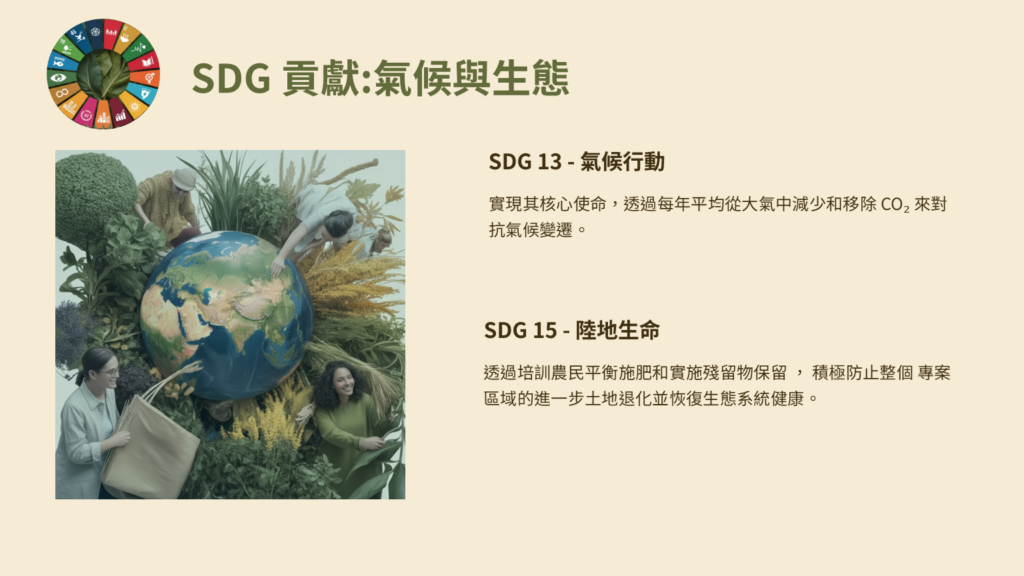 SDG 貢獻:氣候與生態

SDG 13 - 氣候行動

實現其核心使命，透過每年平均從大氣中減少和移除 $CO_2$ 來對抗氣候變遷。

SDG 15 - 陸地生命

透過培訓農民平衡施肥和實施殘留物保留 ， 積極防止整個 專案區域的進一步土地退化並恢復生態系統健康。